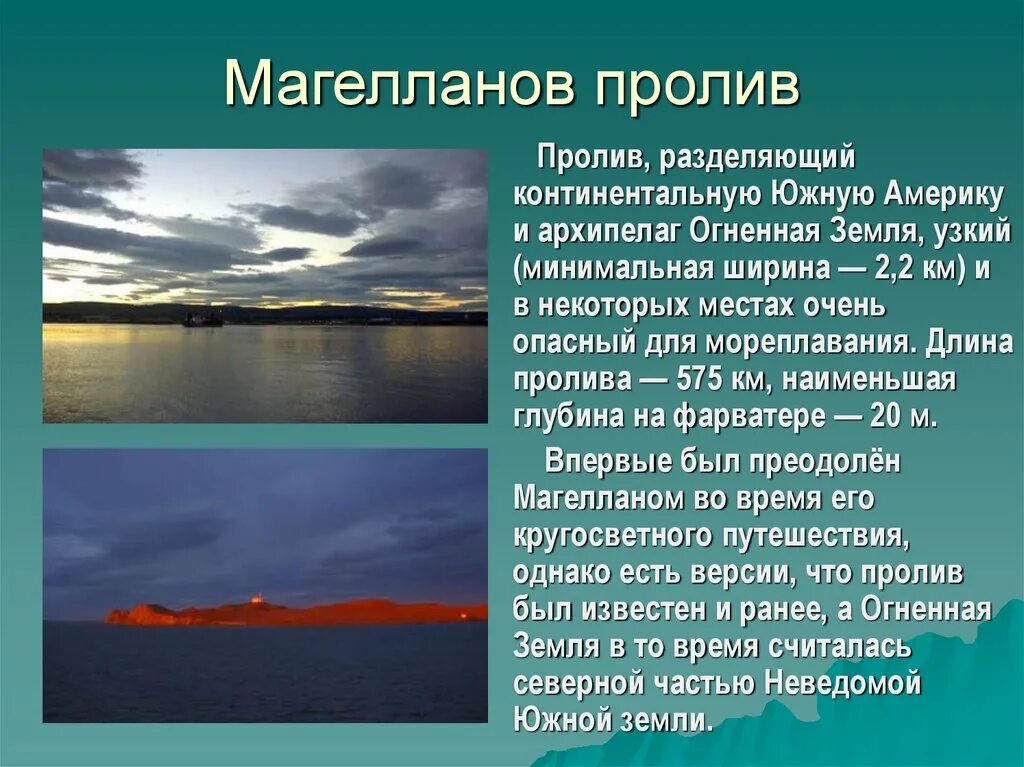 Магелланов пролив

Пролив, разделяющий континентальную Южную Америку и архипелаг Огненная Земля, узкий (минимальная ширина — 2,2 км) и в некоторых местах очень опасный для мореплавания. Длина пролива — 575 км, наименьшая глубина на фарватере — 20 м.

Впервые был преодолён Магелланом во время его кругосветного путешествия, однако есть версии, что пролив был известен и ранее, а Огненная Земля в то время считалась северной частью Неведомой Южной земли.